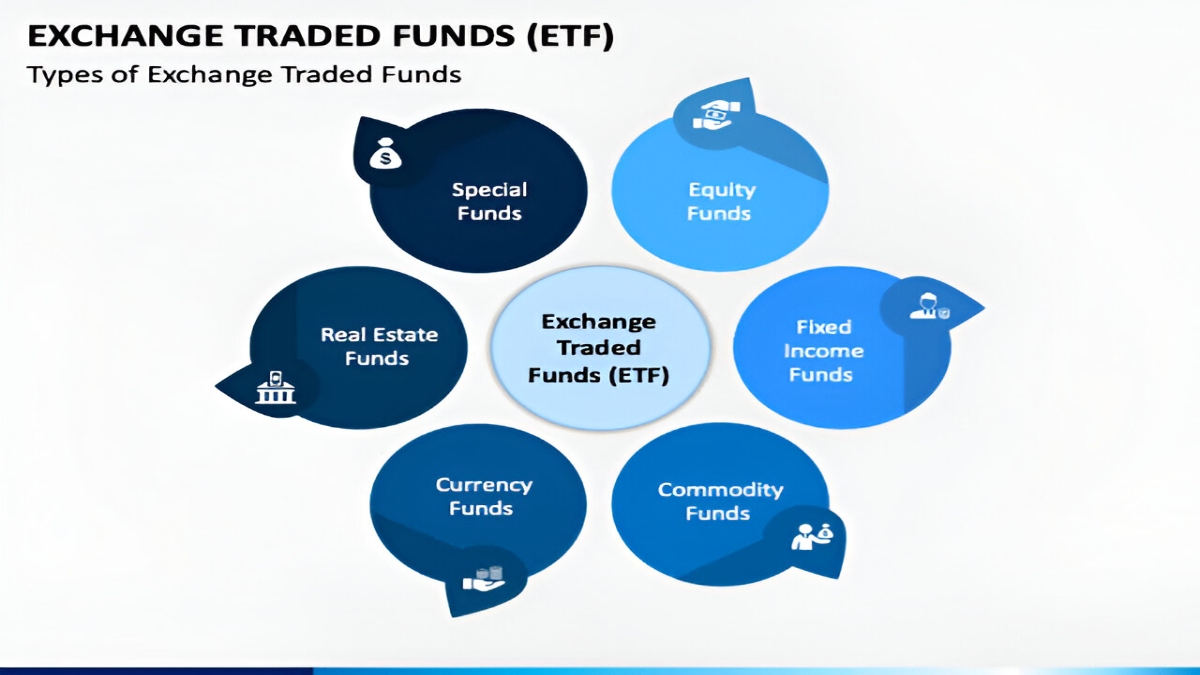 EXCHANGE TRADED FUNDS (ETF)

Types of Exchange Traded Funds

Special Funds

Equity Funds

Real Estate Funds

Exchange Traded Funds (ETF)

Fixed Income Funds

Currency Funds

Commodity Funds